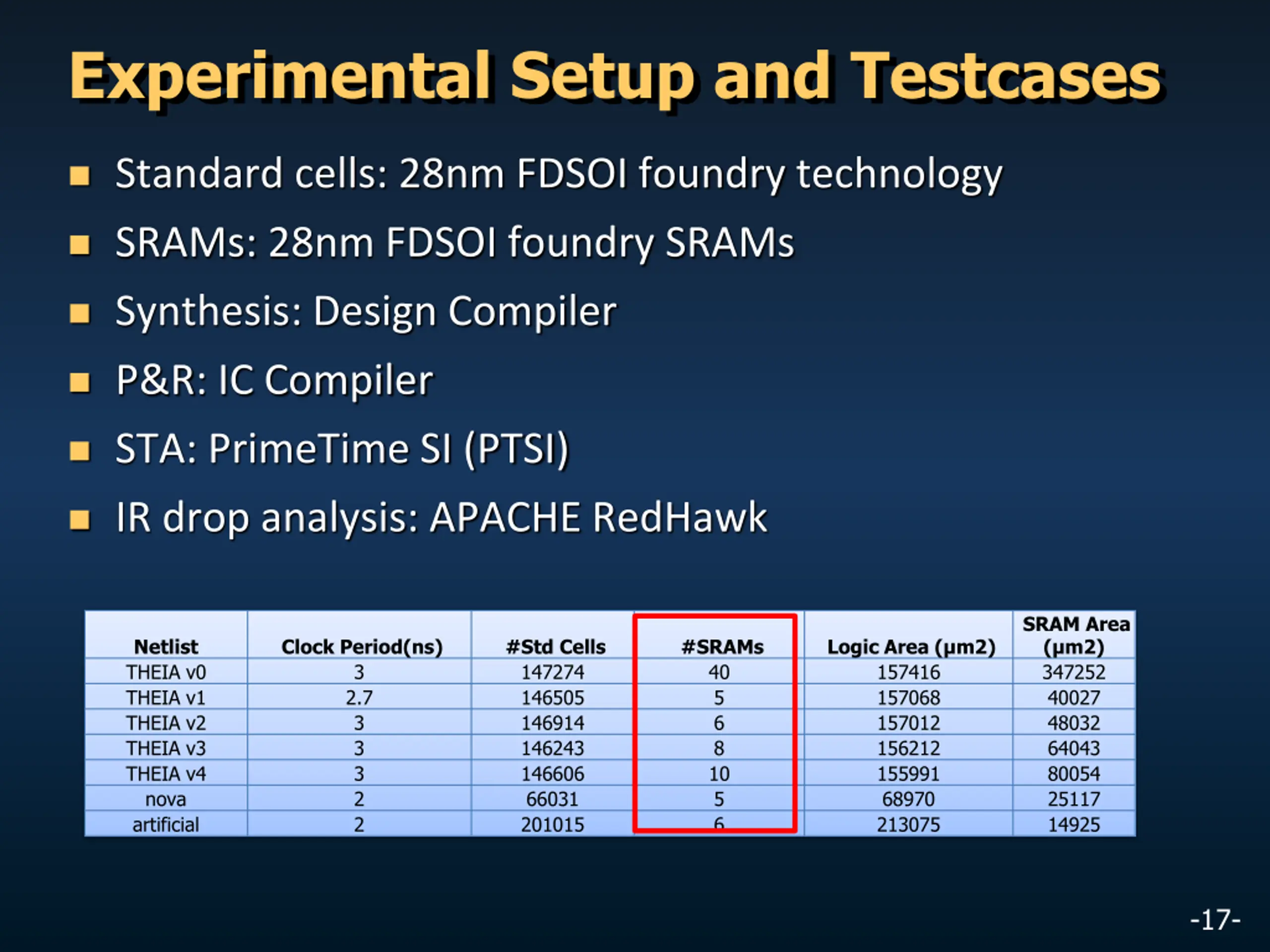 Experimental Setup and Testcases

- Standard cells: 28nm FDSOI foundry technology
- SRAMs: 28nm FDSOI foundry SRAMs
- Synthesis: Design Compiler
- P&R: IC Compiler
- STA: PrimeTime SI (PTSI)
- IR drop analysis: APACHE RedHawk

| Netlist | Clock Period(ns) | #Std Cells | #SRAMs | Logic Area (μm2) | SRAM Area (μm2) |
|---|---|---|---|---|---|
| THEIA v0 | 3 | 147274 | 40 | 157416 | 347252 |
| THEIA v1 | 2.7 | 146505 | 5 | 157068 | 40027 |
| THEIA v2 | 3 | 146914 | 6 | 157012 | 48032 |
| THEIA v3 | 3 | 146243 | 8 | 156212 | 64043 |
| THEIA v4 | 3 | 146606 | 10 | 155991 | 80054 |
| nova | 2 | 66031 | 5 | 68970 | 25117 |
| artificial | 2 | 201015 | 6 | 213075 | 14925 |

-17-